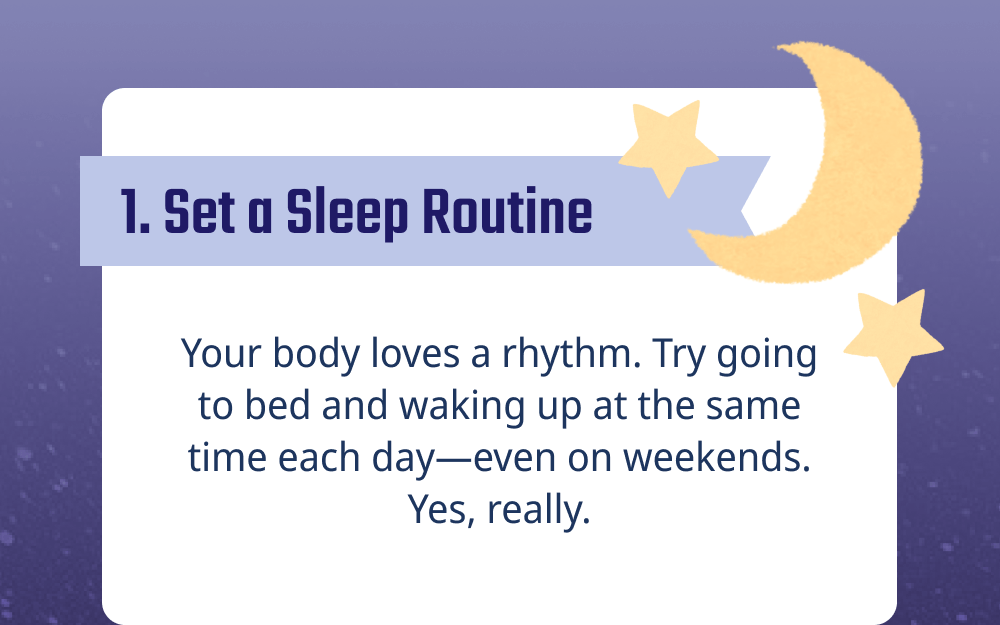 1. Set a Sleep Routine

Your body loves a rhythm. Try going to bed and waking up at the same time each day—even on weekends. Yes, really.